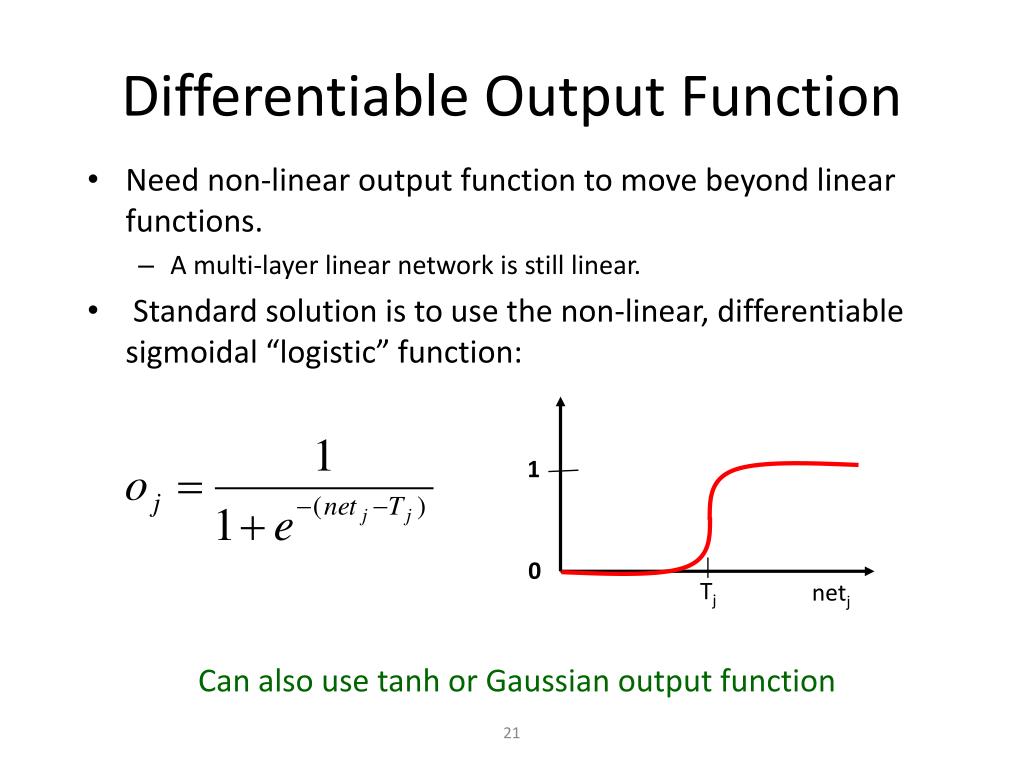 Differentiable Output Function

• Need non-linear output function to move beyond linear functions.

– A multi-layer linear network is still linear.

• Standard solution is to use the non-linear, differentiable sigmoidal “logistic” function:

$o_j = \frac{1}{1+e^{-(net_j - T_j)}}$

1

0

$T_j$

$net_j$

Can also use tanh or Gaussian output function

21